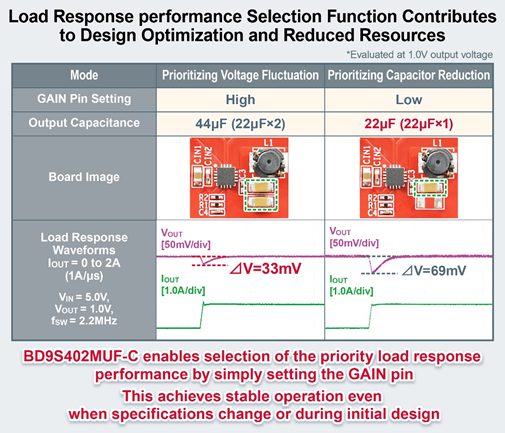 Load Response performance Selection Function Contributes to Design Optimization and Reduced Resources

*Evaluated at 1.0V output voltage

| Mode | Prioritizing Voltage Fluctuation | Prioritizing Capacitor Reduction |
|---|---|---|
| GAIN Pin Setting | High | Low |
| Output Capacitance | 44μF (22μF×2) | 22μF (22μF×1) |
| Board Image | CIN1 CIN2 L1 C3 R2 R1 C4 | CIN1 CIN2 L1 C3 R2 R1 C4 |
| Load Response Waveforms $I_{OUT}$ = 0 to 2A (1A/μs) $V_{IN}$ = 5.0V, $V_{OUT}$ = 1.0V, $f_{SW}$ = 2.2MHz | $V_{OUT}$ [50mV/div] ⊿V=33mV $I_{OUT}$ [1.0A/div] | $V_{OUT}$ [50mV/div] ⊿V=69mV $I_{OUT}$ [1.0A/div] |

BD9S402MUF-C enables selection of the priority load response performance by simply setting the GAIN pin

This achieves stable operation even when specifications change or during initial design